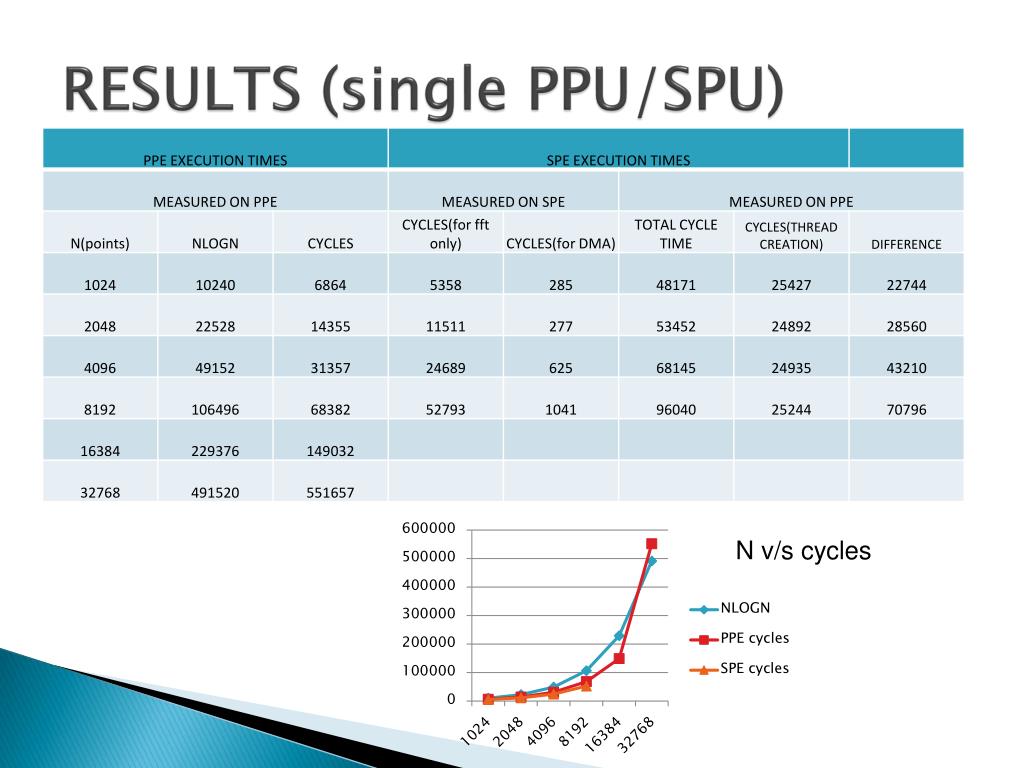 RESULTS (single PPU/SPU)

| PPE EXECUTION TIMES | | | SPE EXECUTION TIMES | | | | |
|---|---|---|---|---|---|---|---|
| MEASURED ON PPE | | | MEASURED ON SPE | | MEASURED ON PPE | | |
| N(points) | NLOGN | CYCLES | CYCLES(for fft only) | CYCLES(for DMA) | TOTAL CYCLE TIME | CYCLES(THREAD CREATION) | DIFFERENCE |
| 1024 | 10240 | 6864 | 5358 | 285 | 48171 | 25427 | 22744 |
| 2048 | 22528 | 14355 | 11511 | 277 | 53452 | 24892 | 28560 |
| 4096 | 49152 | 31357 | 24689 | 625 | 68145 | 24935 | 43210 |
| 8192 | 106496 | 68382 | 52793 | 1041 | 96040 | 25244 | 70796 |
| 16384 | 229376 | 149032 | | | | | |
| 32768 | 491520 | 551657 | | | | | |

600000
500000
400000
300000
200000
100000
0
1024
2048
4096
8192
16384
32768

N v/s cycles

NLOGN
PPE cycles
SPE cycles